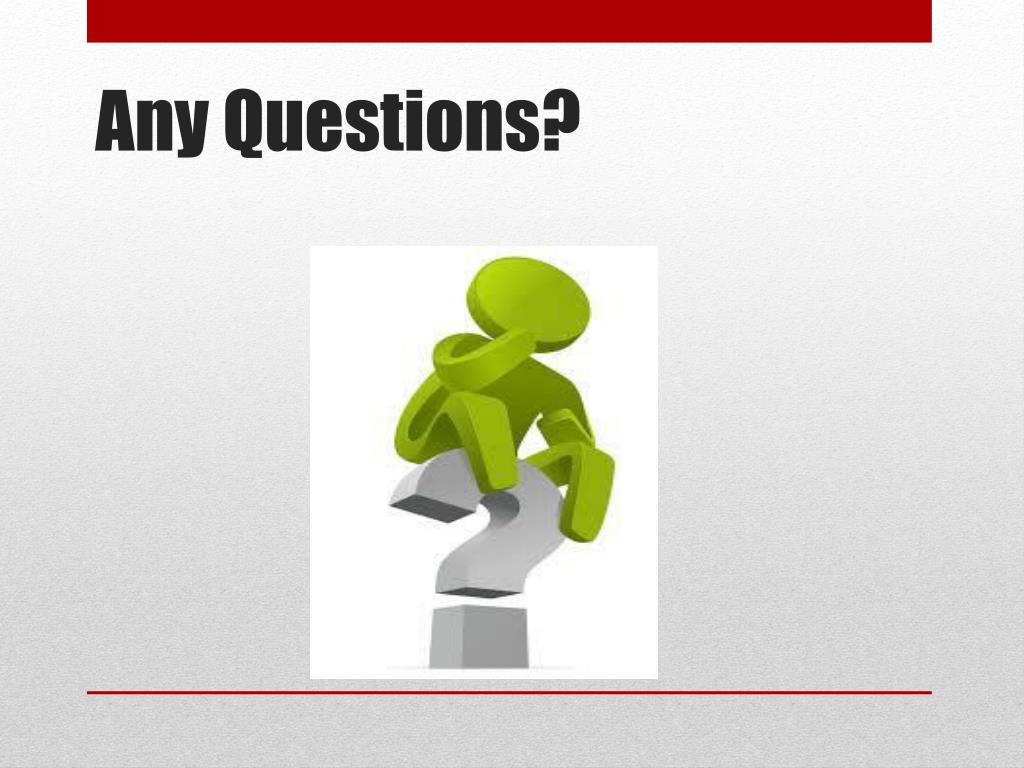 Any Questions?